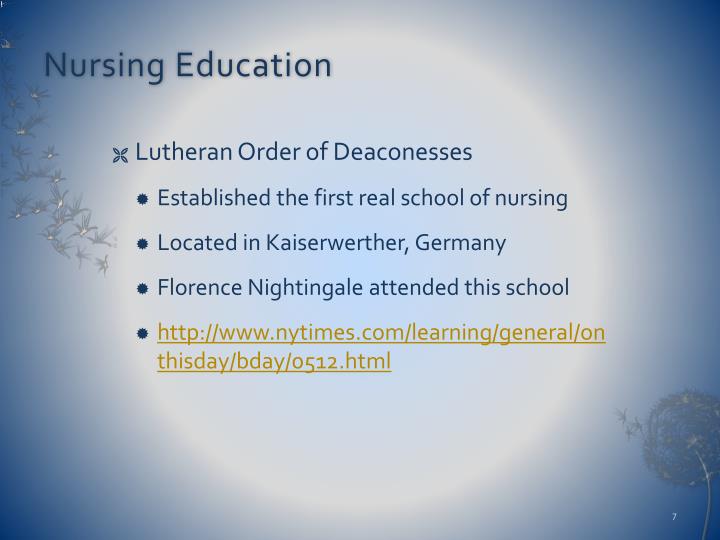 Nursing Education

Lutheran Order of Deaconesses

Established the first real school of nursing

Located in Kaiserwerther, Germany

Florence Nightingale attended this school

http://www.nytimes.com/learning/general/onthisday/bday/0512.html

7